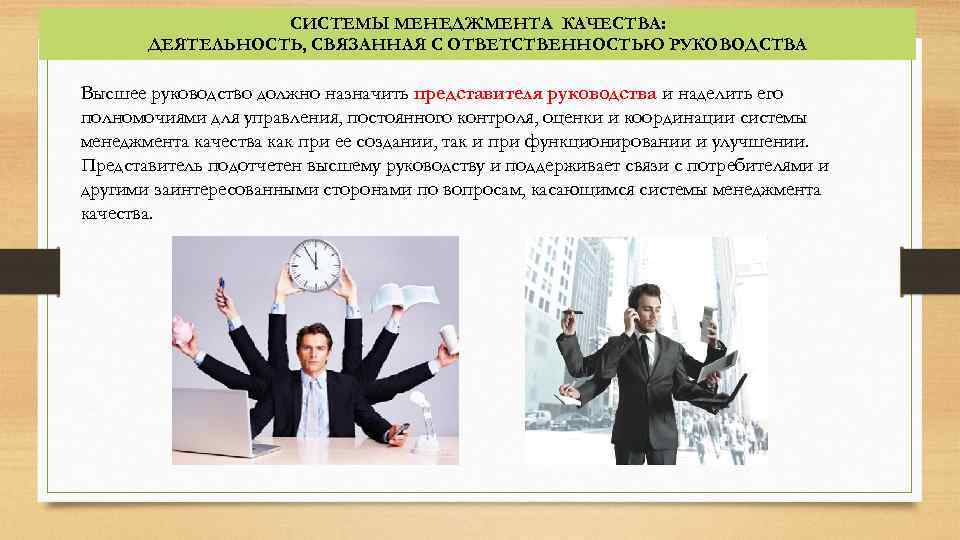 СИСТЕМЫ МЕНЕДЖМЕНТА КАЧЕСТВА:
ДЕЯТЕЛЬНОСТЬ, СВЯЗАННАЯ С ОТВЕТСТВЕННОСТЬЮ РУКОВОДСТВА

Высшее руководство должно назначить представителя руководства и наделить его полномочиями для управления, постоянного контроля, оценки и координации системы менеджмента качества как при ее создании, так и при функционировании и улучшении. Представитель подотчетен высшему руководству и поддерживает связи с потребителями и другими заинтересованными сторонами по вопросам, касающимся системы менеджмента качества.